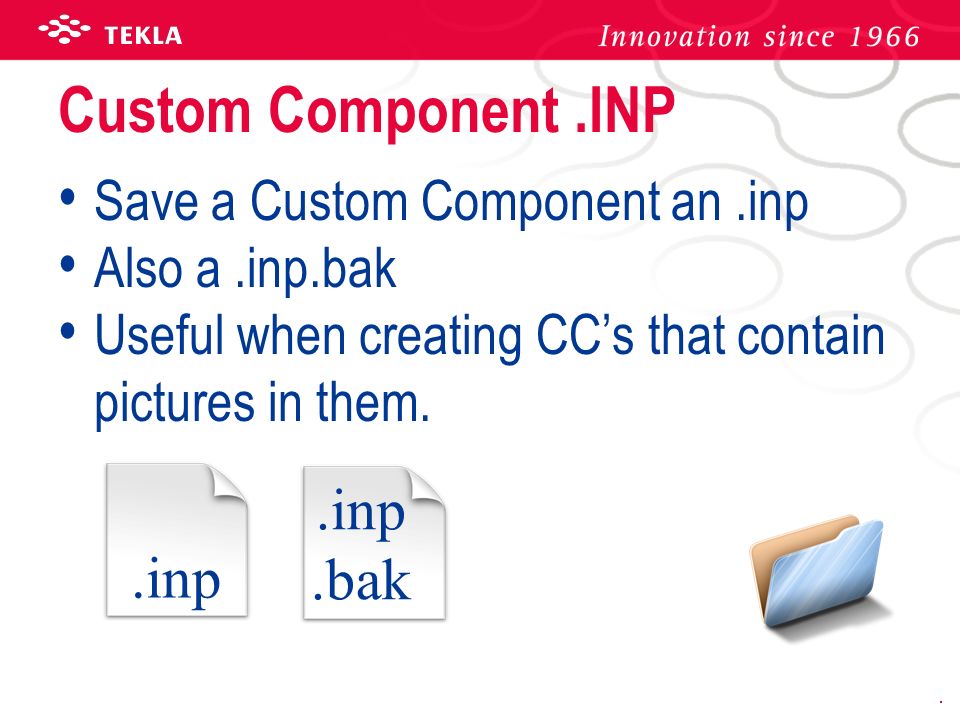 TEKLA

Innovation since 1966

Custom Component .INP

• Save a Custom Component an .inp
• Also a .inp.bak
• Useful when creating CC's that contain pictures in them.

.inp

.inp
.bak